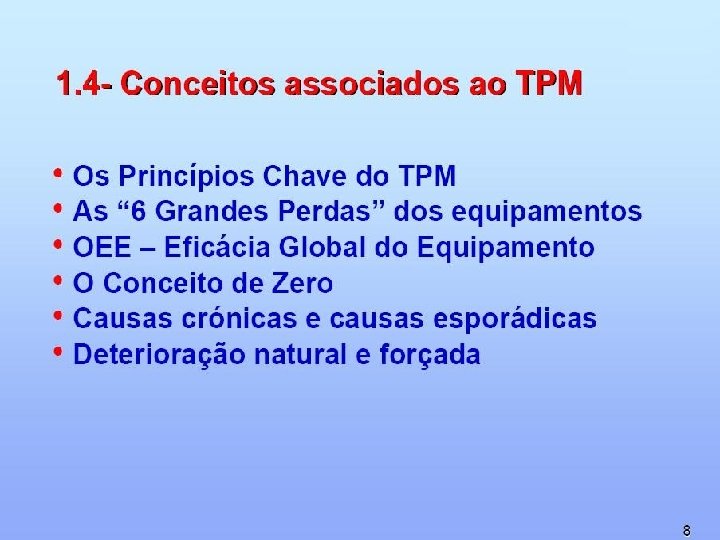 1.4- Conceitos associados ao TPM

• Os Princípios Chave do TPM
• As “6 Grandes Perdas” dos equipamentos
• OEE – Eficácia Global do Equipamento
• O Conceito de Zero
• Causas crónicas e causas esporádicas
• Deterioração natural e forçada

8